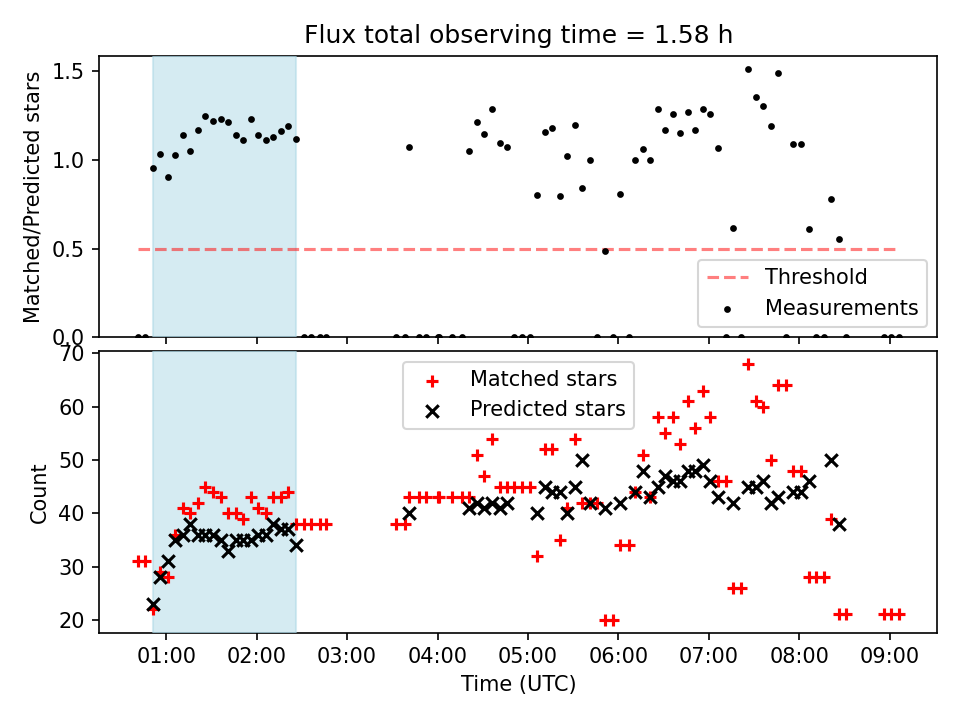 Flux total observing time = 1.58 h

Matched/Predicted stars

1.5
1.0
0.5
0.0

Threshold
Measurements

Count

70
60
50
40
30
20

Matched stars
Predicted stars

01:00
02:00
03:00
04:00
05:00
06:00
07:00
08:00
09:00

Time (UTC)